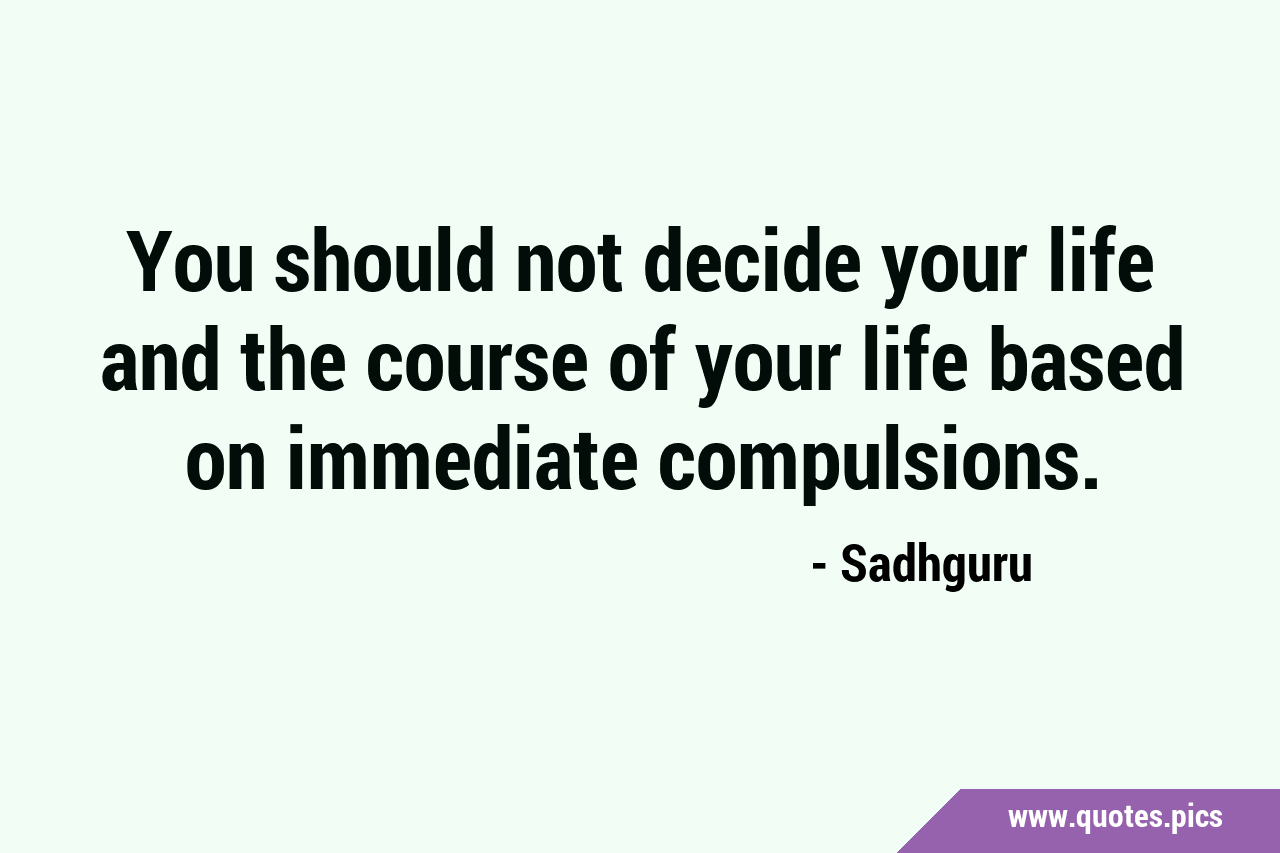 You should not decide your life and the course of your life based on immediate compulsions.

- Sadhguru

www.quotes.pics